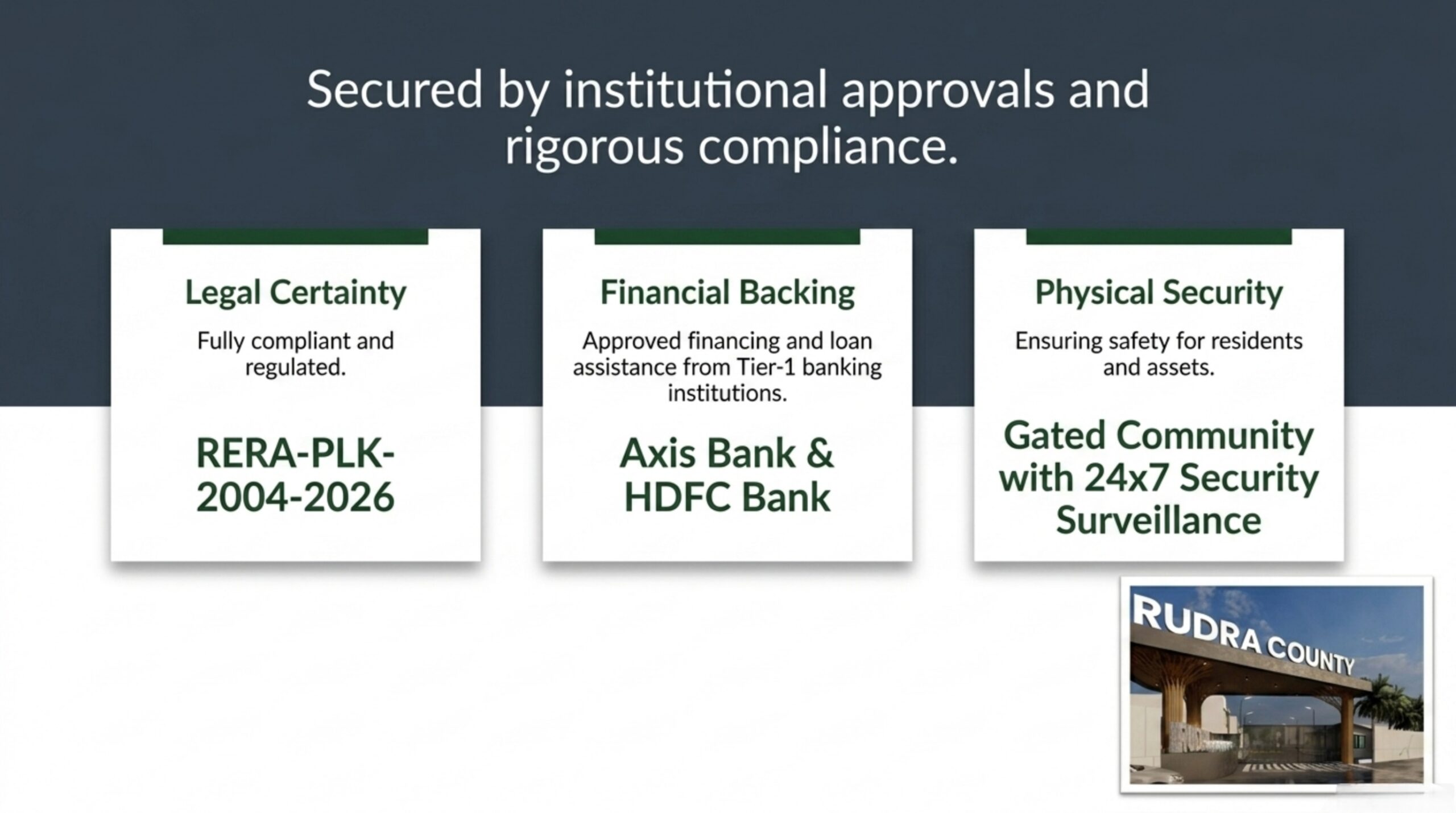 Secured by institutional approvals and rigorous compliance.

Legal Certainty

Fully compliant and regulated.

RERA-PLK-2004-2026

Financial Backing

Approved financing and loan assistance from Tier-1 banking institutions.

Axis Bank & HDFC Bank

Physical Security

Ensuring safety for residents and assets.

Gated Community with 24x7 Security Surveillance

RUDRA COUNTY